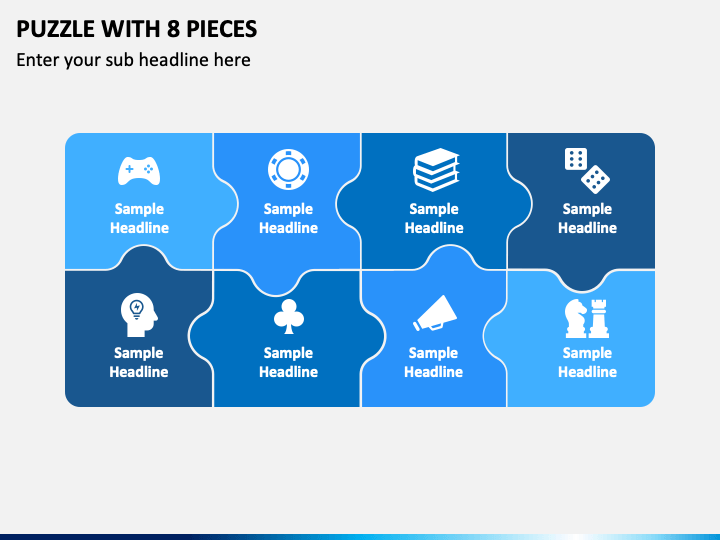 PUZZLE WITH 8 PIECES

Enter your sub headline here

Sample Headline

Sample Headline

Sample Headline

Sample Headline

Sample Headline

Sample Headline

Sample Headline

Sample Headline